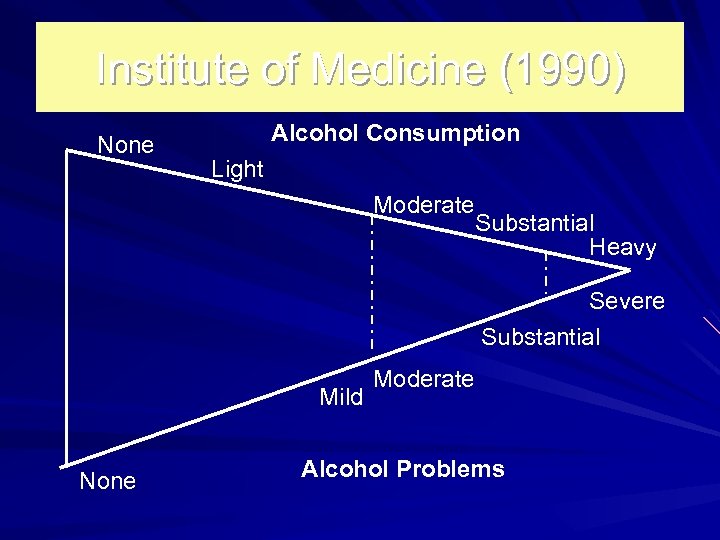 Institute of Medicine (1990)

Alcohol Consumption

None

Light

Moderate

Substantial

Heavy

Severe

Substantial

Moderate

Mild

None

Alcohol Problems